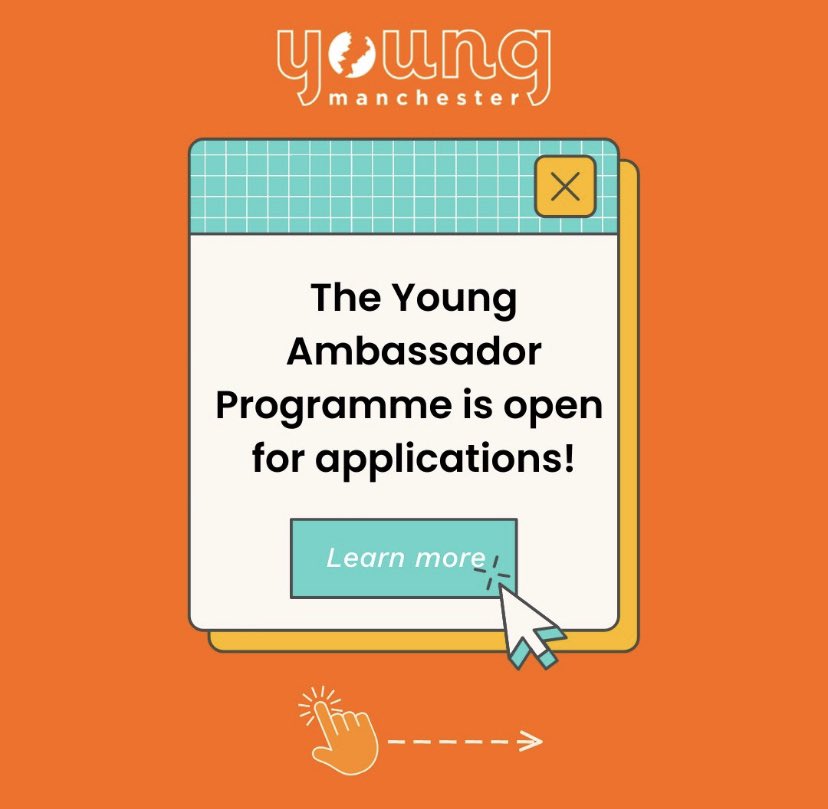 young
manchester

The Young Ambassador Programme is open for applications!

Learn more